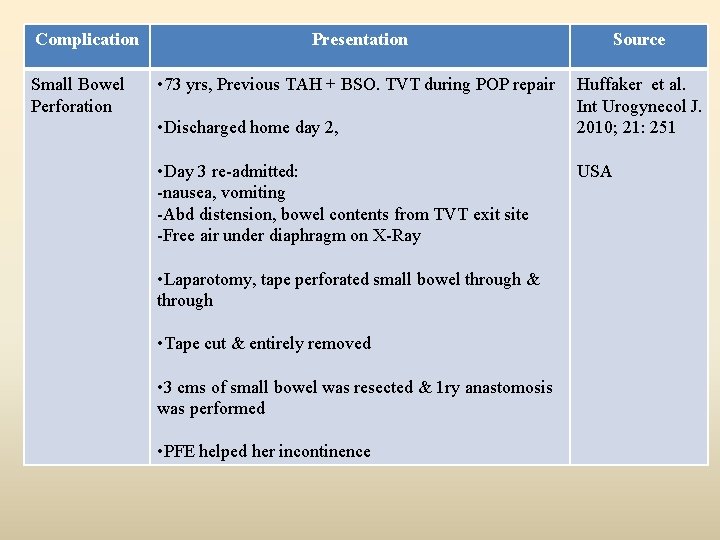 | Complication | Presentation | Source |
|---|---|---|
| Small Bowel Perforation | •73 yrs, Previous TAH + BSO. TVT during POP repair<br><br>•Discharged home day 2,<br><br>•Day 3 re-admitted:<br>-nausea, vomiting<br>-Abd distension, bowel contents from TVT exit site<br>-Free air under diaphragm on X-Ray<br><br>•Laparotomy, tape perforated small bowel through & through<br><br>•Tape cut & entirely removed<br><br>•3 cms of small bowel was resected & 1ry anastomosis was performed<br><br>•PFE helped her incontinence | Huffaker et al. Int Urogynecol J. 2010; 21: 251<br><br>USA |